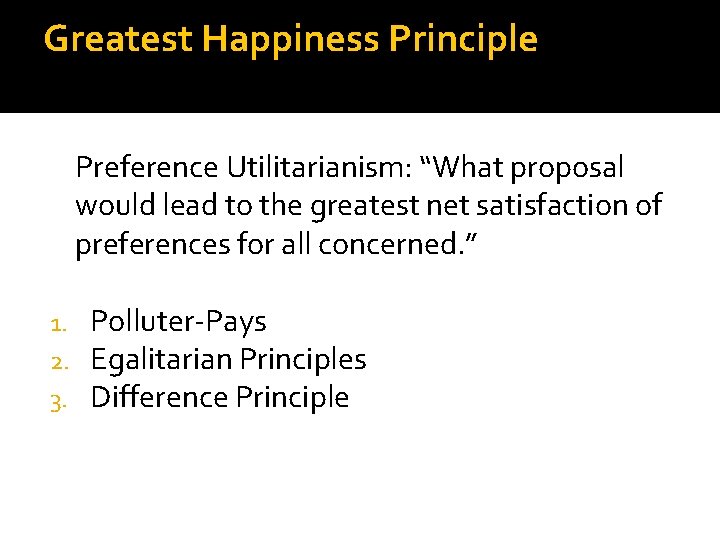 Greatest Happiness Principle

Preference Utilitarianism: “What proposal would lead to the greatest net satisfaction of preferences for all concerned.”

1. Polluter-Pays
2. Egalitarian Principles
3. Difference Principle